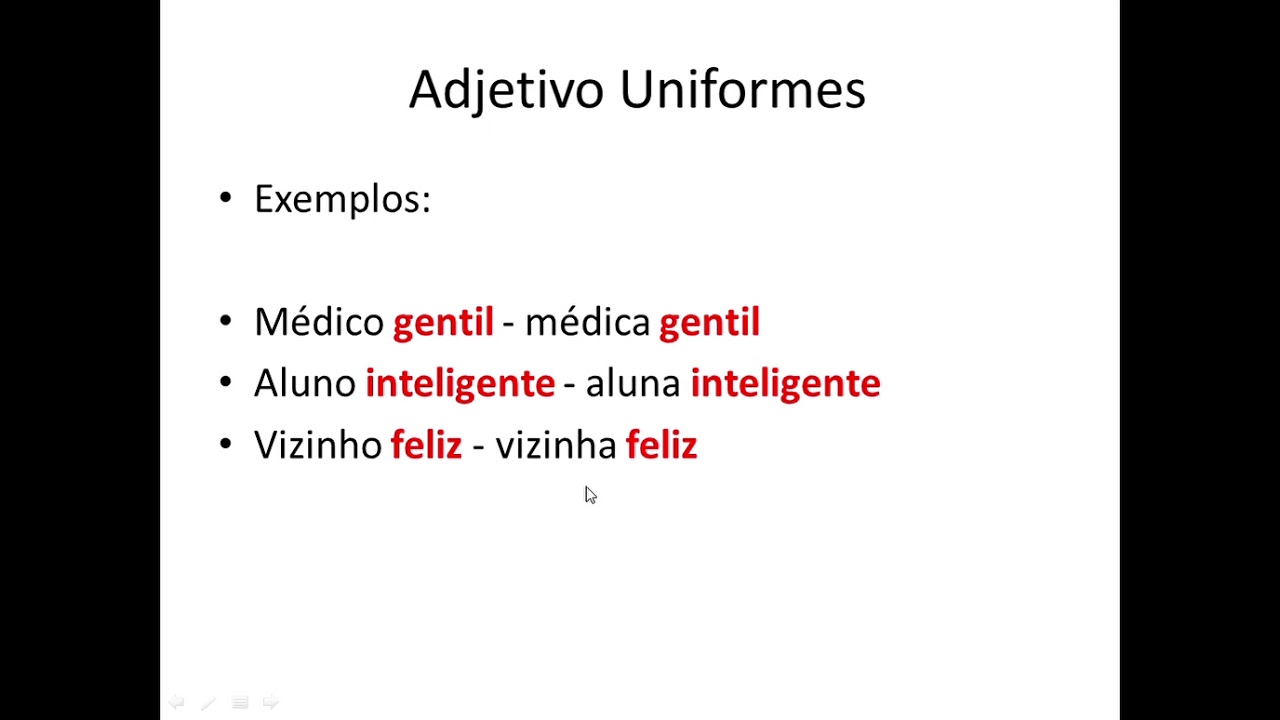 Adjetivo Uniformes

• Exemplos:

• Médico gentil - médica gentil
• Aluno inteligente - aluna inteligente
• Vizinho feliz - vizinha feliz